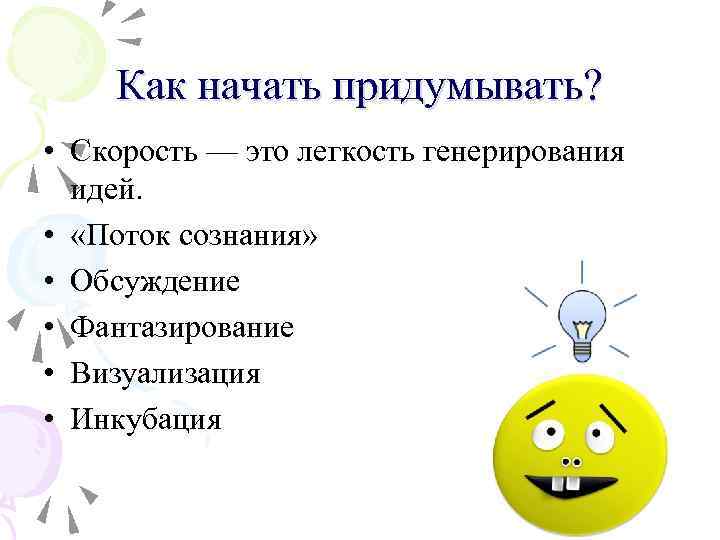 Как начать придумывать?

• Скорость — это легкость генерирования идей.
• «Поток сознания»
• Обсуждение
• Фантазирование
• Визуализация
• Инкубация